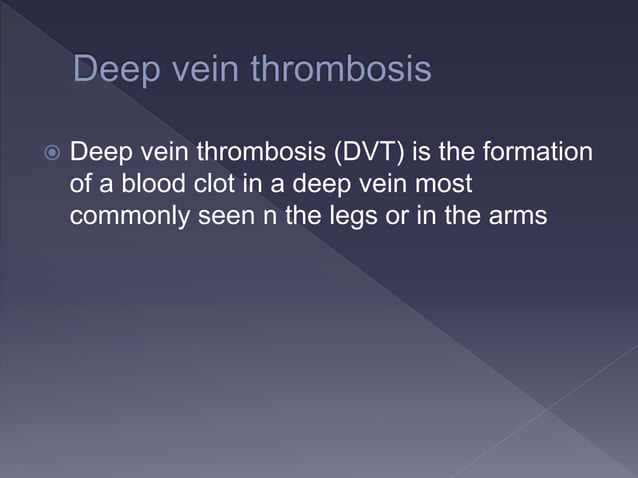 Deep vein thrombosis

Deep vein thrombosis (DVT) is the formation of a blood clot in a deep vein most commonly seen n the legs or in the arms